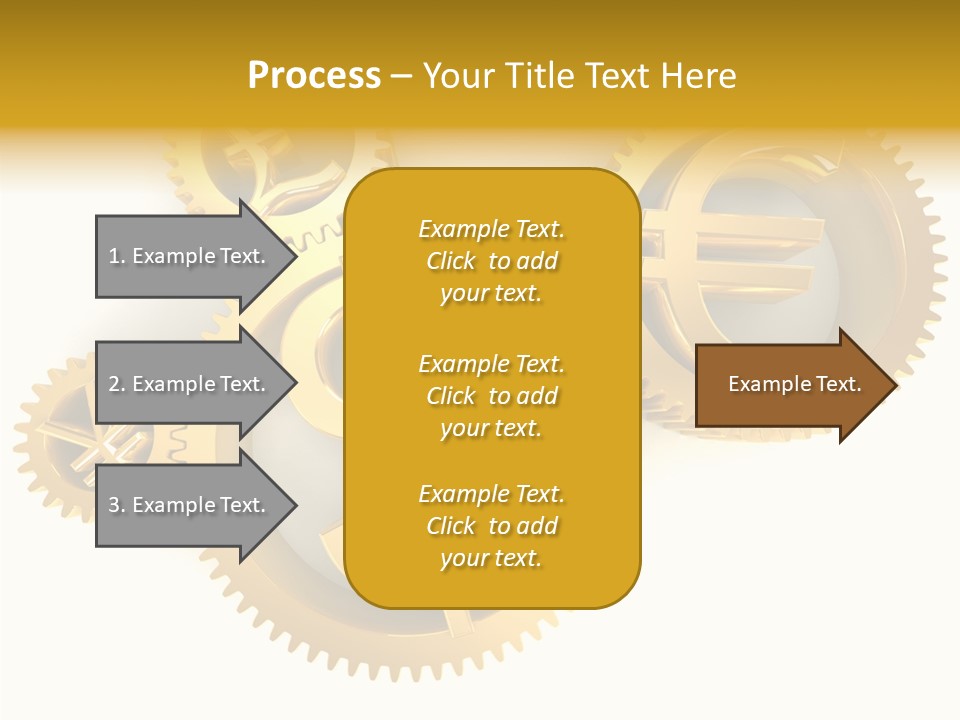 Process – Your Title Text Here

1. Example Text.

2. Example Text.

3. Example Text.

Example Text. Click to add your text.

Example Text. Click to add your text.

Example Text. Click to add your text.

Example Text.